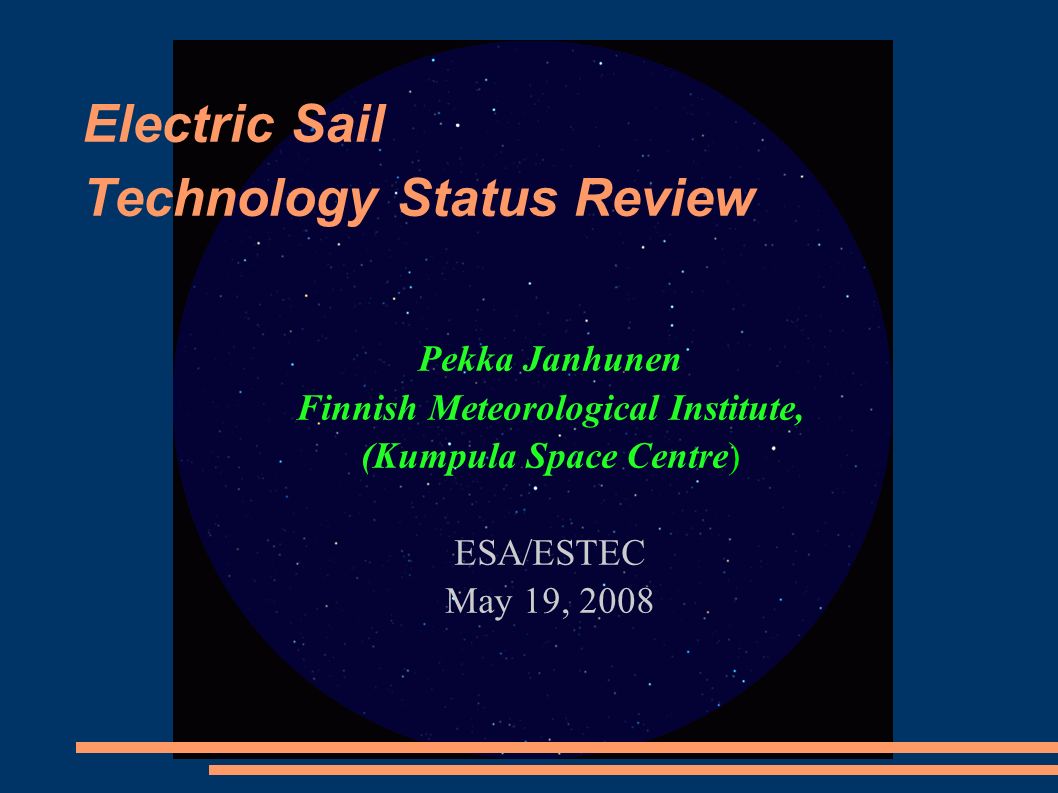 Electric Sail
Technology Status Review

Pekka Janhunen
Finnish Meteorological Institute,
(Kumpula Space Centre)

ESA/ESTEC
May 19, 2008